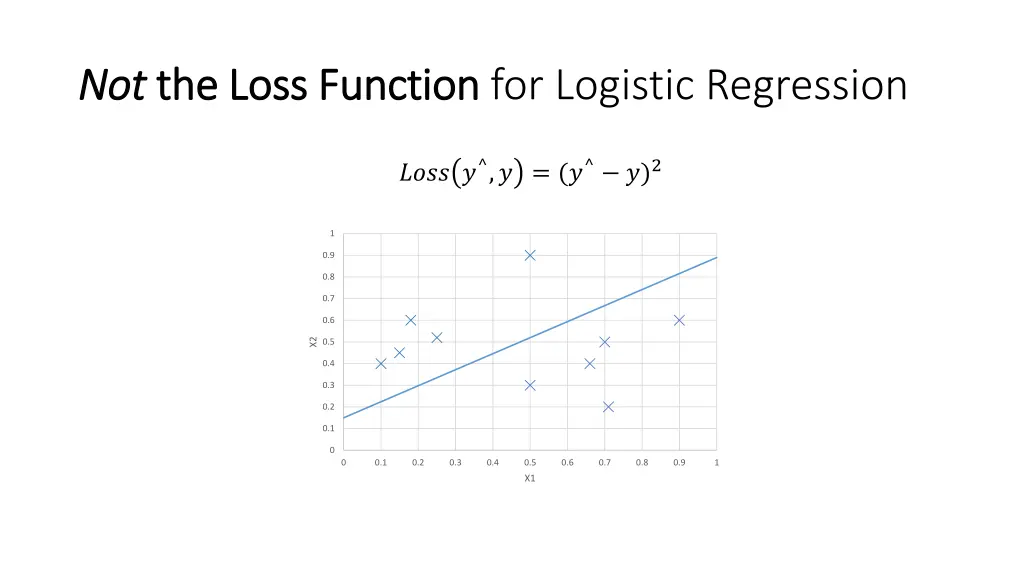 Not the Loss Function for Logistic Regression

$Loss(y^{\wedge}, y) = (y^{\wedge} - y)^2$

1
0.9
0.8
0.7
0.6
0.5
0.4
0.3
0.2
0.1
0
X2
0 0.1 0.2 0.3 0.4 0.5 0.6 0.7 0.8 0.9 1
X1